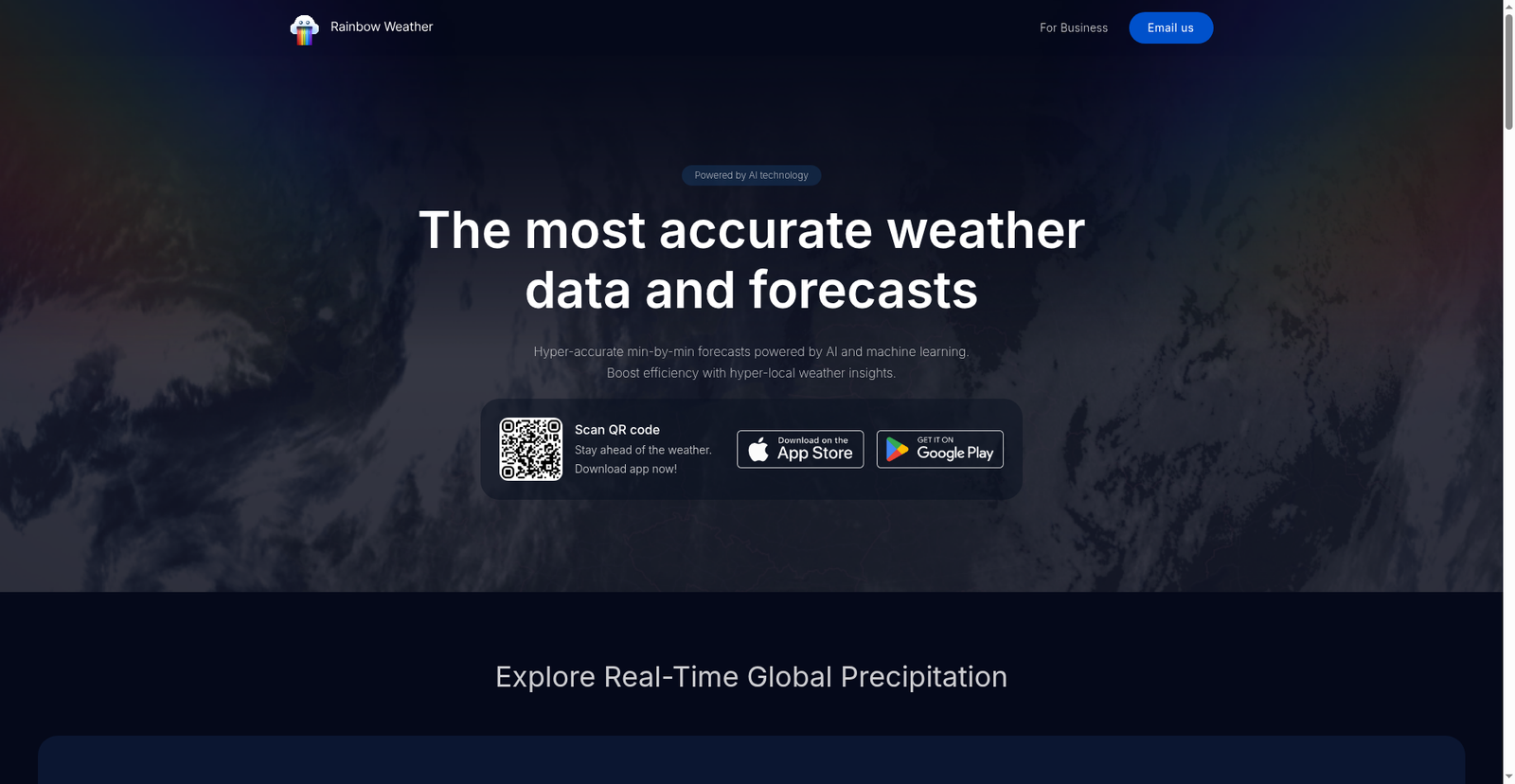 Rainbow Weather

For Business

Email us

Powered by AI technology

The most accurate weather data and forecasts

Hyper-accurate min-by-min forecasts powered by AI and machine learning. Boost efficiency with hyper-local weather insights.

Scan QR code

Stay ahead of the weather. Download app now!

Download on the App Store

GET IT ON Google Play

Explore Real-Time Global Precipitation